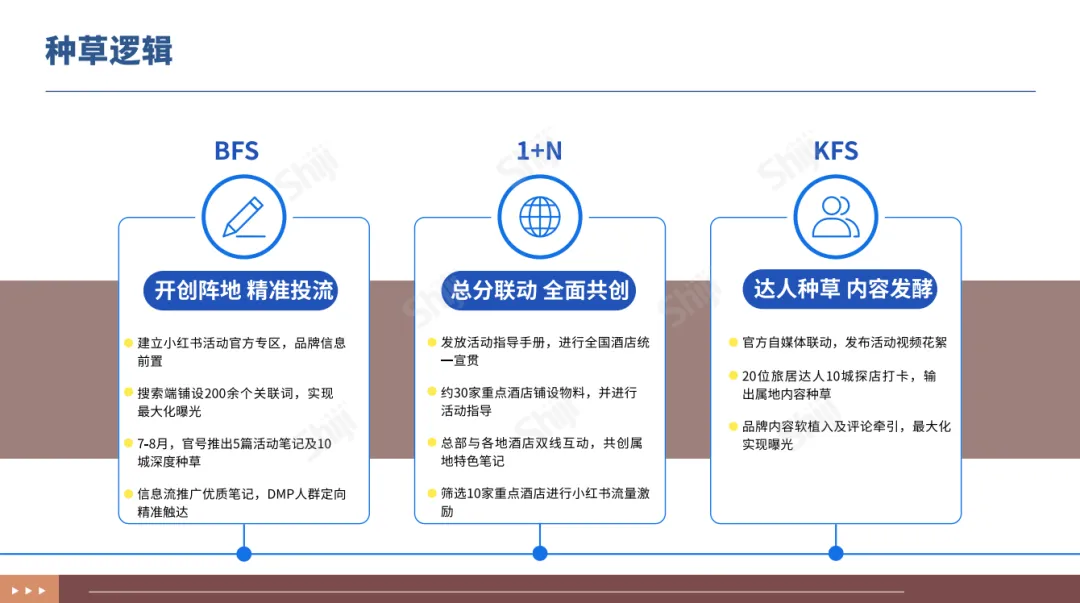 种草逻辑

BFS

开创阵地 精准投流

建立小红书活动官方专区，品牌信息前置

搜索端铺设200余个关联词，实现最大化曝光

7-8月，官号推出5篇活动笔记及10城深度种草

信息流推广优质笔记，DMP人群定向精准触达

1+N

总分联动 全面共创

发放活动指导手册，进行全国酒店统一宣贯

约30家重点酒店铺设物料，并进行活动指导

总部与各地酒店双线互动，共创属地特色笔记

筛选10家重点酒店进行小红书流量激励

KFS

达人种草 内容发酵

官方自媒体联动，发布活动视频花絮

20位旅居达人10城探店打卡，输出属地内容种草

品牌内容软植入及评论牵引，最大化实现曝光

Shiji